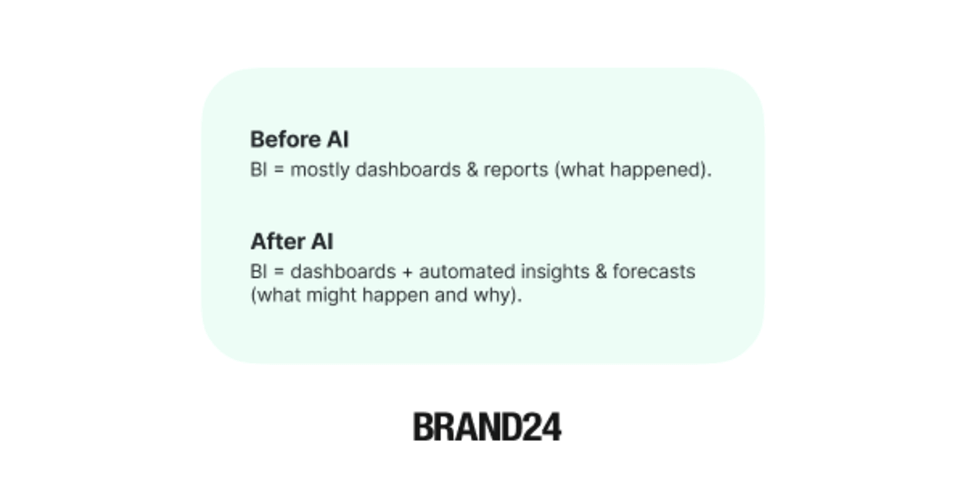 Before AI
BI = mostly dashboards & reports (what happened).

After AI
BI = dashboards + automated insights & forecasts (what might happen and why).

BRAND24